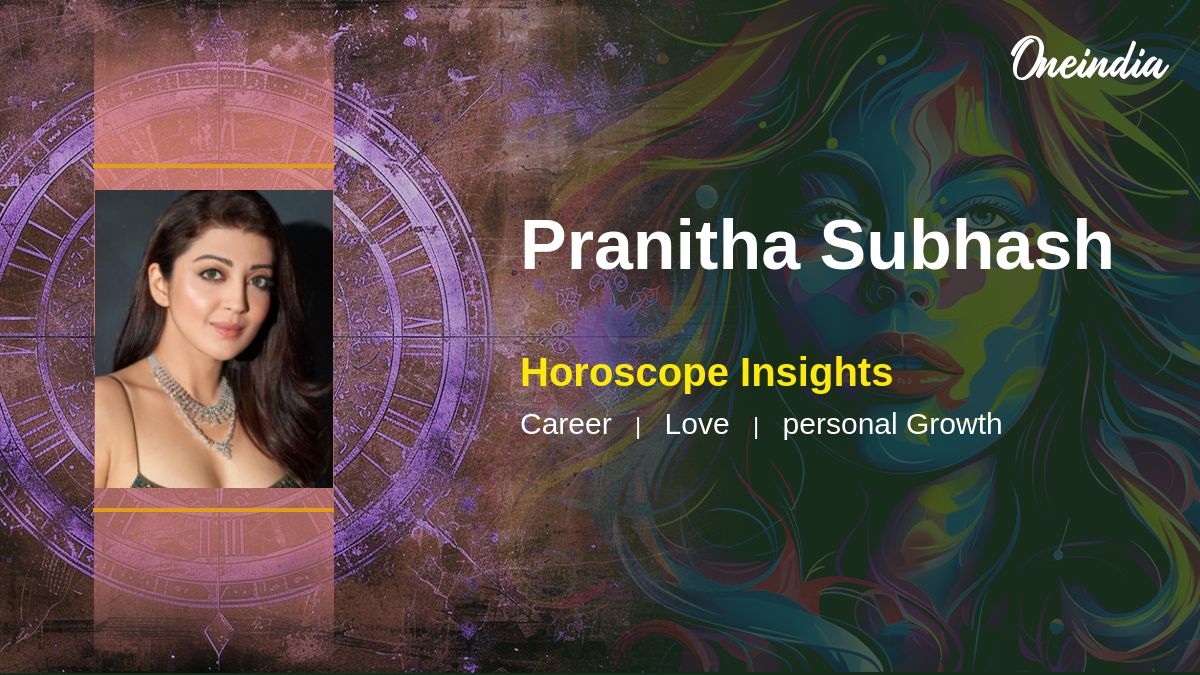 Oneindia

Pranitha Subhash

Horoscope Insights

Career | Love | personal Growth